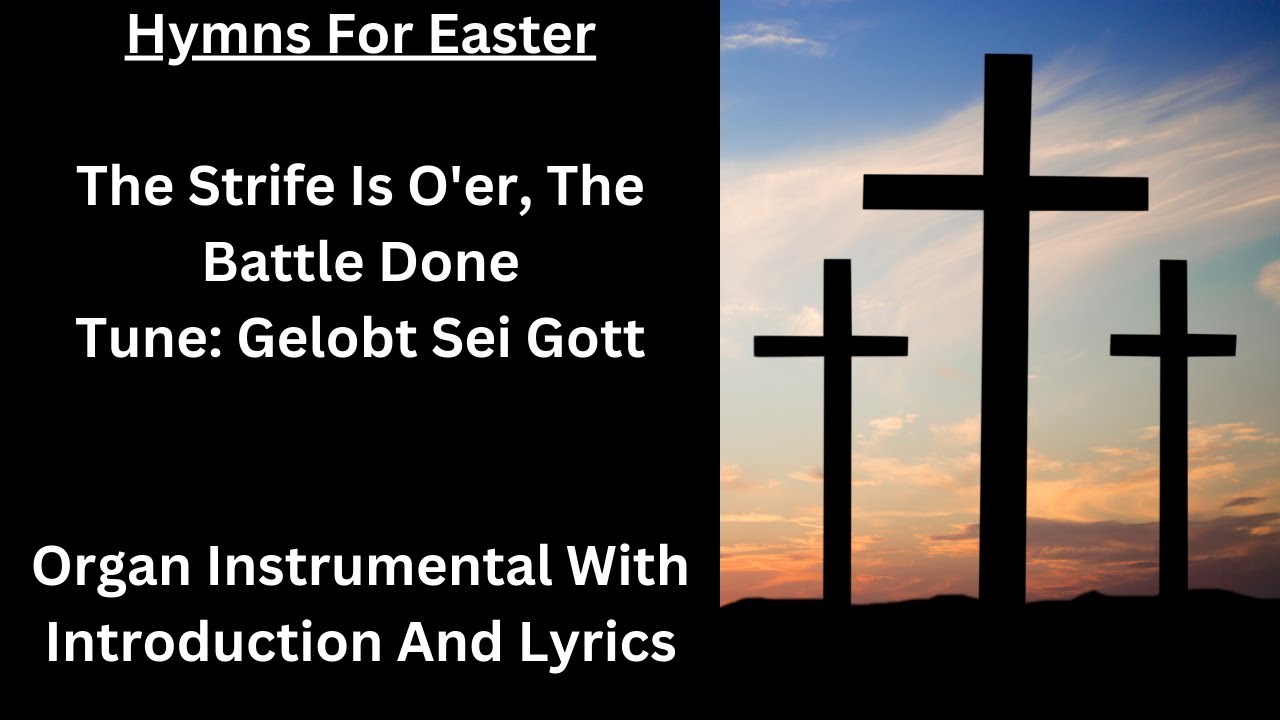 Hymns For Easter

The Strife Is O'er, The Battle Done
Tune: Gelobt Sei Gott

Organ Instrumental With Introduction And Lyrics